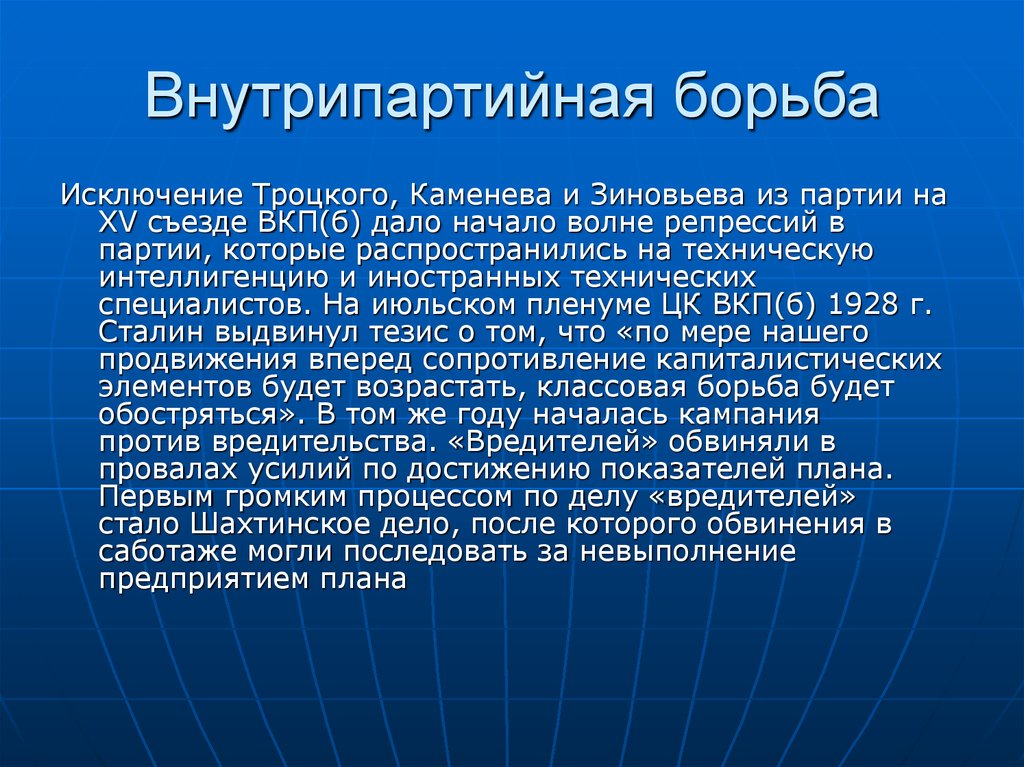 Внутрипартийная борьба

Исключение Троцкого, Каменева и Зиновьева из партии на XV съезде ВКП(б) дало начало волне репрессий в партии, которые распространились на техническую интеллигенцию и иностранных технических специалистов. На июльском пленуме ЦК ВКП(б) 1928 г. Сталин выдвинул тезис о том, что «по мере нашего продвижения вперед сопротивление капиталистических элементов будет возрастать, классовая борьба будет обостряться». В том же году началась кампания против вредительства. «Вредителей» обвиняли в провалах усилий по достижению показателей плана. Первым громким процессом по делу «вредителей» стало Шахтинское дело, после которого обвинения в саботаже могли последовать за невыполнение предприятием плана